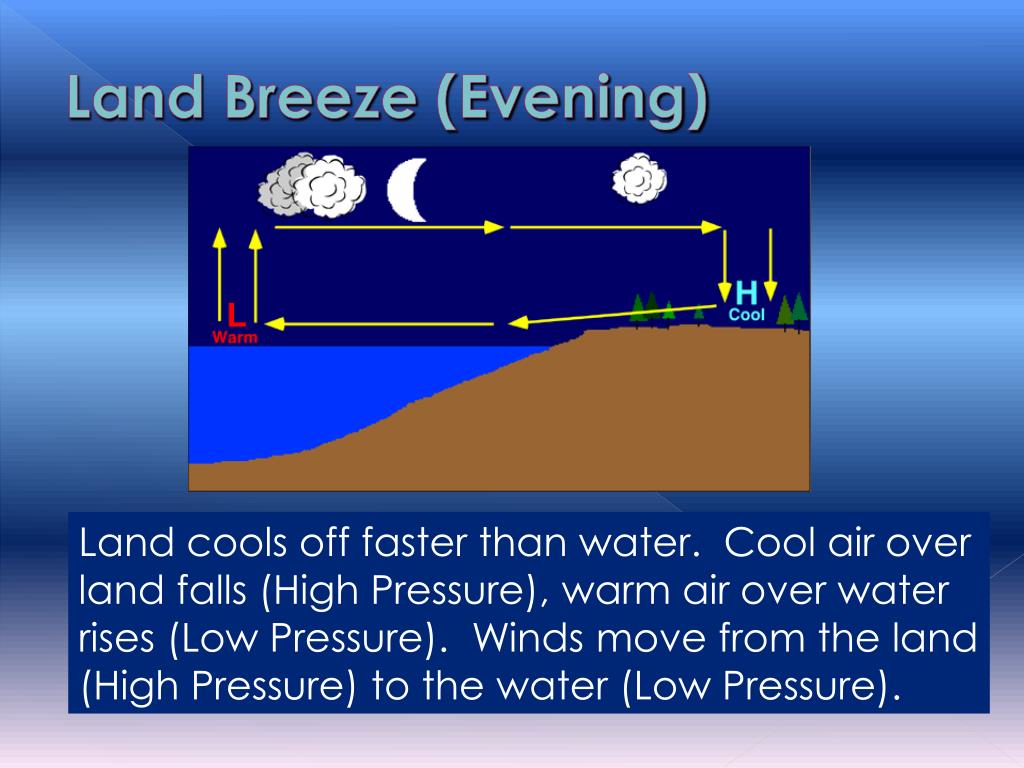 Land Breeze (Evening)

L
Warm

H
Cool

Land cools off faster than water. Cool air over land falls (High Pressure), warm air over water rises (Low Pressure). Winds move from the land (High Pressure) to the water (Low Pressure).